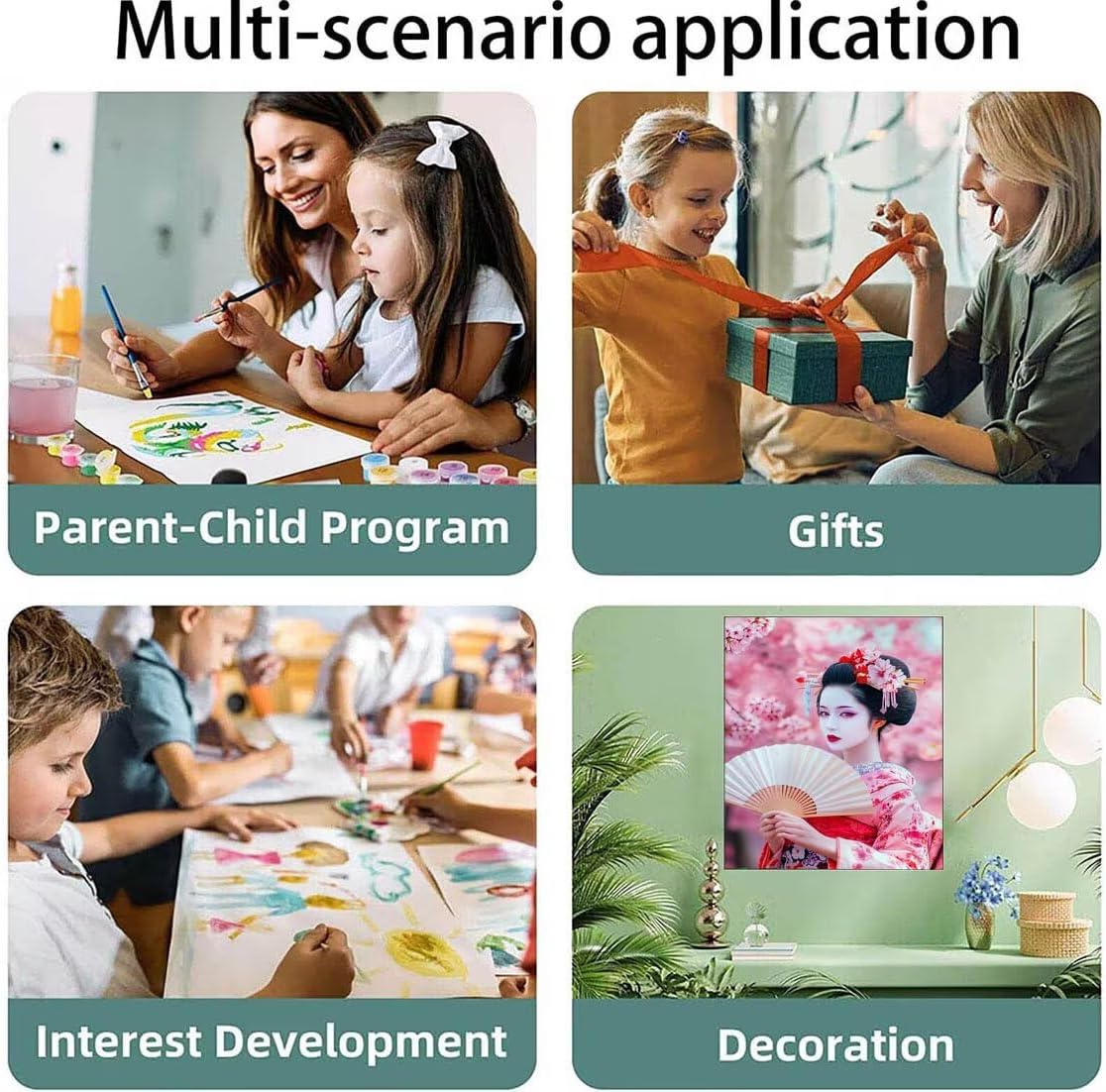 Multi-scenario application

Parent-Child Program

Gifts

Interest Development

Decoration